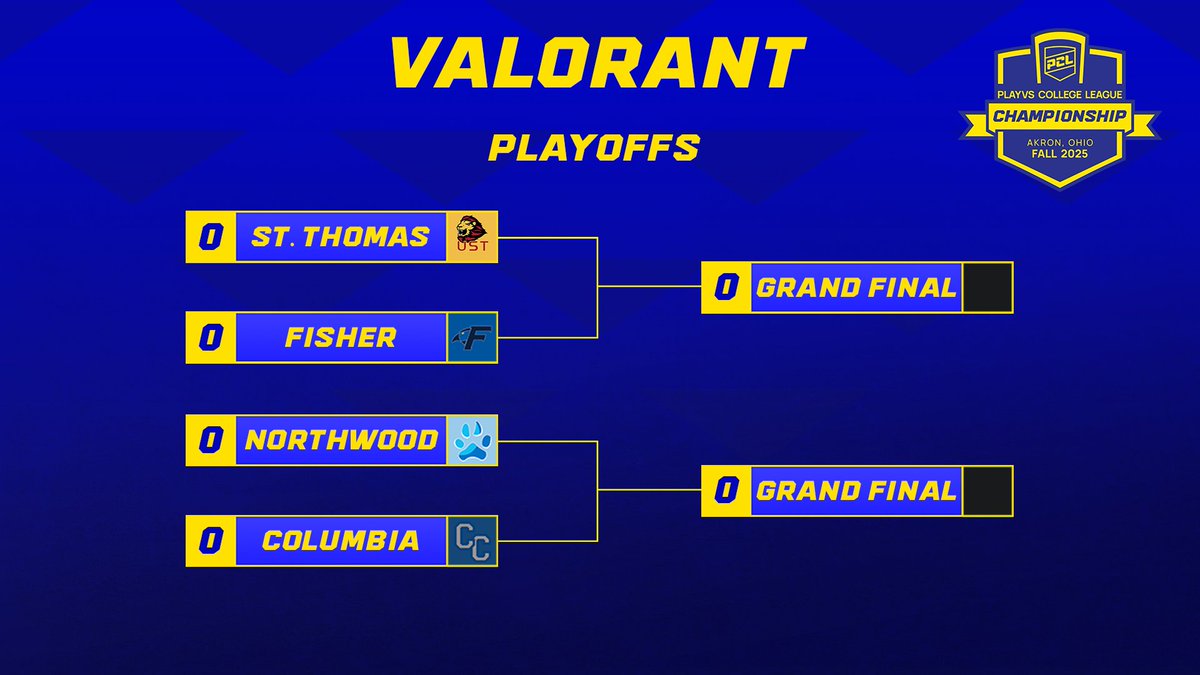 VALORANT

PLAYOFFS

PCL
PLAYVS COLLEGE LEAGUE
CHAMPIONSHIP
AKRON, OHIO
FALL 2025

0 ST. THOMAS UST

0 FISHER F

0 GRAND FINAL

0 NORTHWOOD

0 COLUMBIA CC

0 GRAND FINAL